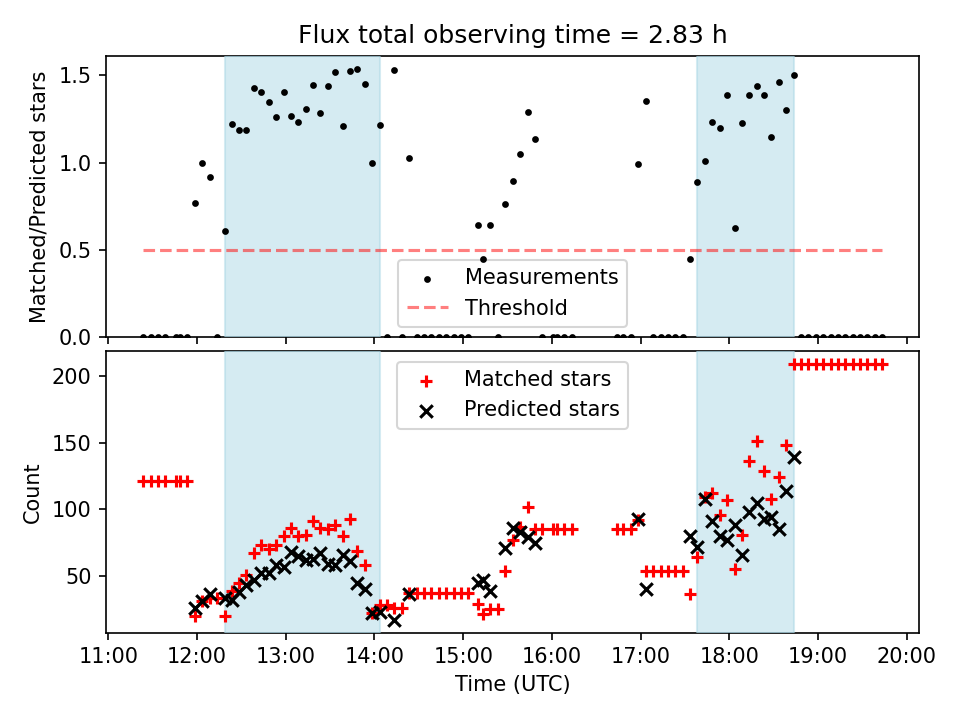 Flux total observing time = 2.83 h

Matched/Predicted stars

1.5
1.0
0.5
0.0

Measurements
Threshold

Count

200
150
100
50

Matched stars
Predicted stars

11:00 12:00 13:00 14:00 15:00 16:00 17:00 18:00 19:00 20:00

Time (UTC)